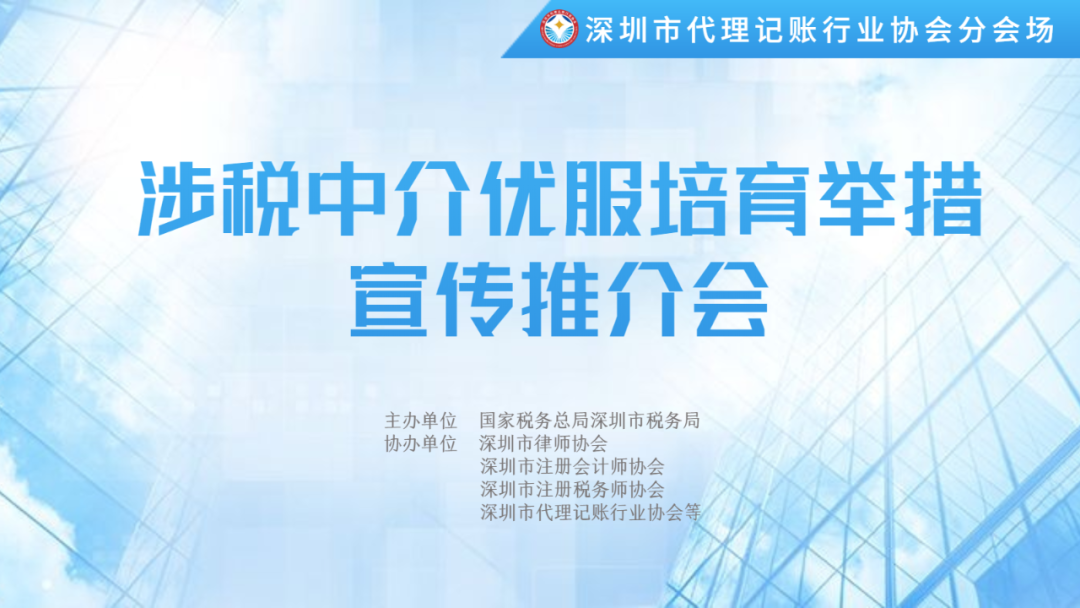 深圳市代理记账行业协会分会场

涉税中介优服培育举措
宣传推介会

主办单位　国家税务总局深圳市税务局
协办单位　深圳市律师协会
深圳市注册会计师协会
深圳市注册税务师协会
深圳市代理记账行业协会等